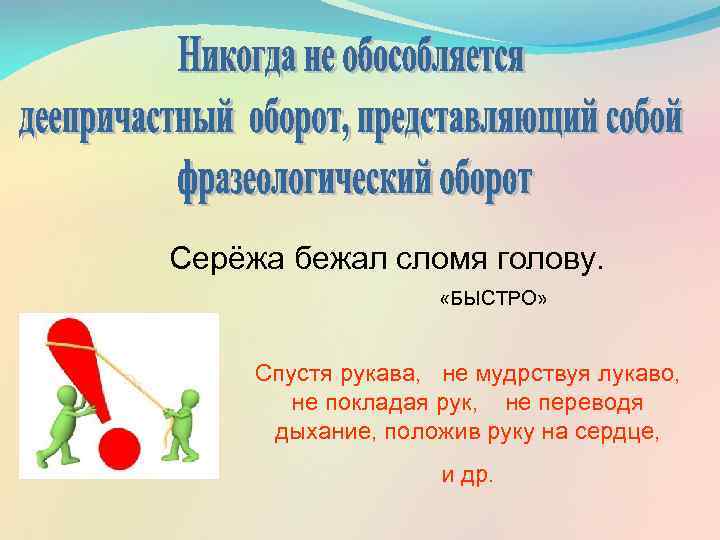 Никогда не обособляется деепричастный оборот, представляющий собой фразеологический оборот

Серёжа бежал сломя голову.

«БЫСТРО»

Спустя рукава, не мудрствуя лукаво, не покладая рук, не переводя дыхание, положив руку на сердце,

и др.